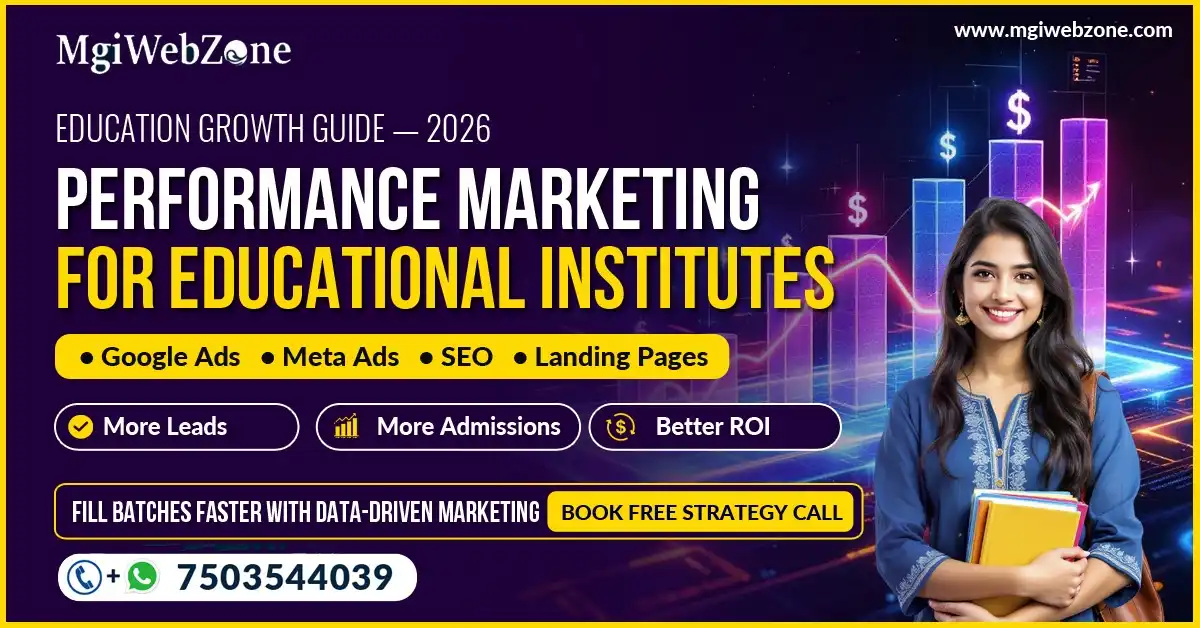 MgiWebZone

www.mgiwebzone.com

EDUCATION GROWTH GUIDE — 2026

PERFORMANCE MARKETING FOR EDUCATIONAL INSTITUTES

● Google Ads ● Meta Ads ● SEO ● Landing Pages

More Leads

More Admissions

Better ROI

FILL BATCHES FASTER WITH DATA-DRIVEN MARKETING

BOOK FREE STRATEGY CALL

+ 7503544039

$

$

$